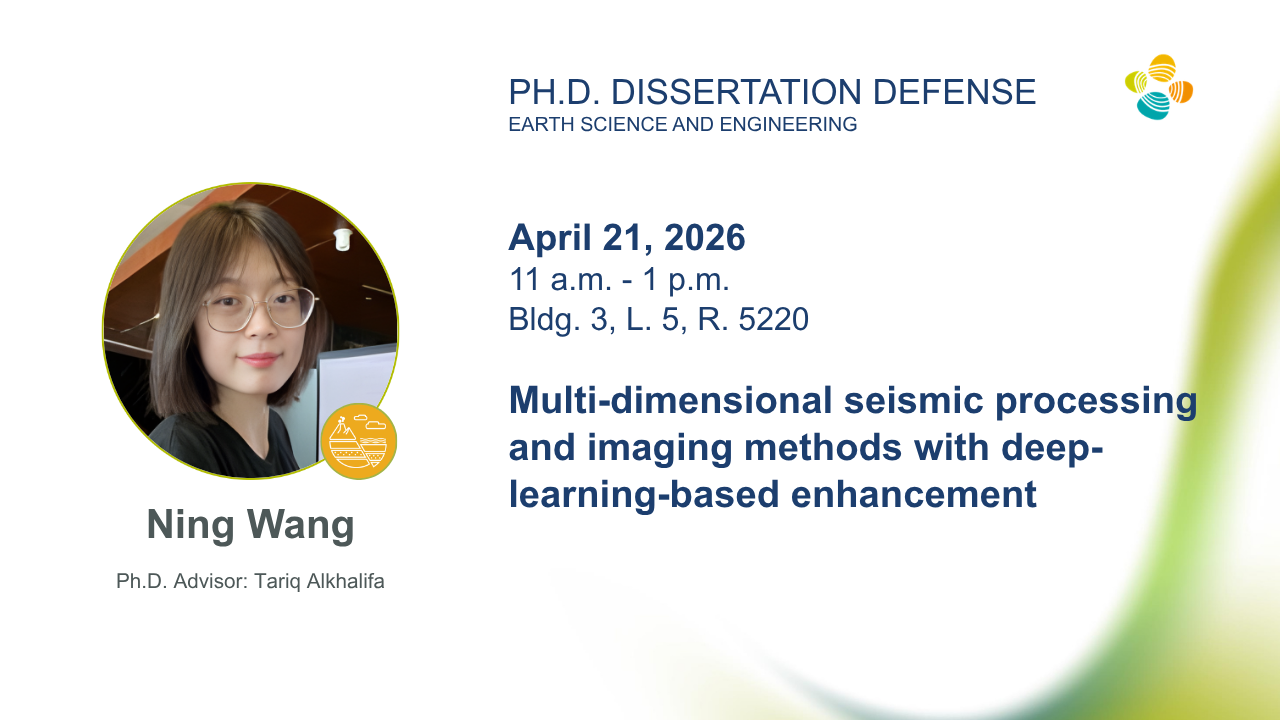 PH.D. DISSERTATION DEFENSE
EARTH SCIENCE AND ENGINEERING

April 21, 2026
11 a.m. - 1 p.m.
Bldg. 3, L. 5, R. 5220

Multi-dimensional seismic processing and imaging methods with deep-learning-based enhancement

Ning Wang

Ph.D. Advisor: Tariq Alkhalifa